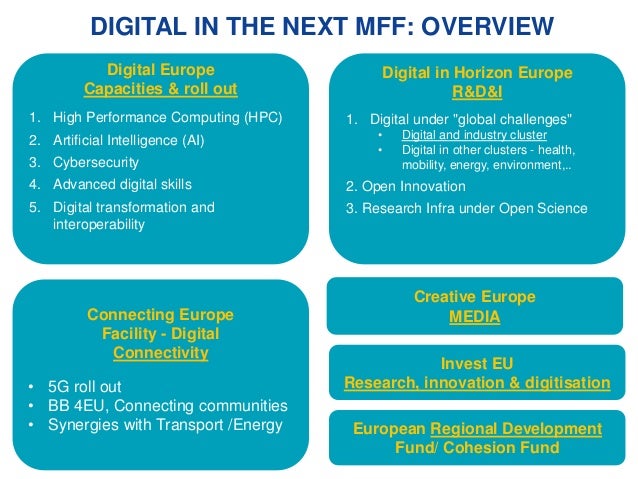 DIGITAL IN THE NEXT MFF: OVERVIEW

Digital Europe
Capacities & roll out

1. High Performance Computing (HPC)
2. Artificial Intelligence (AI)
3. Cybersecurity
4. Advanced digital skills
5. Digital transformation and interoperability

Digital in Horizon Europe
R&D&I

1. Digital under "global challenges"
 • Digital and industry cluster
 • Digital in other clusters - health, mobility, energy, environment,..
2. Open Innovation
3. Research Infra under Open Science

Connecting Europe Facility - Digital Connectivity

• 5G roll out
• BB 4EU, Connecting communities
• Synergies with Transport /Energy

Creative Europe
MEDIA

Invest EU
Research, innovation & digitisation

European Regional Development Fund/ Cohesion Fund